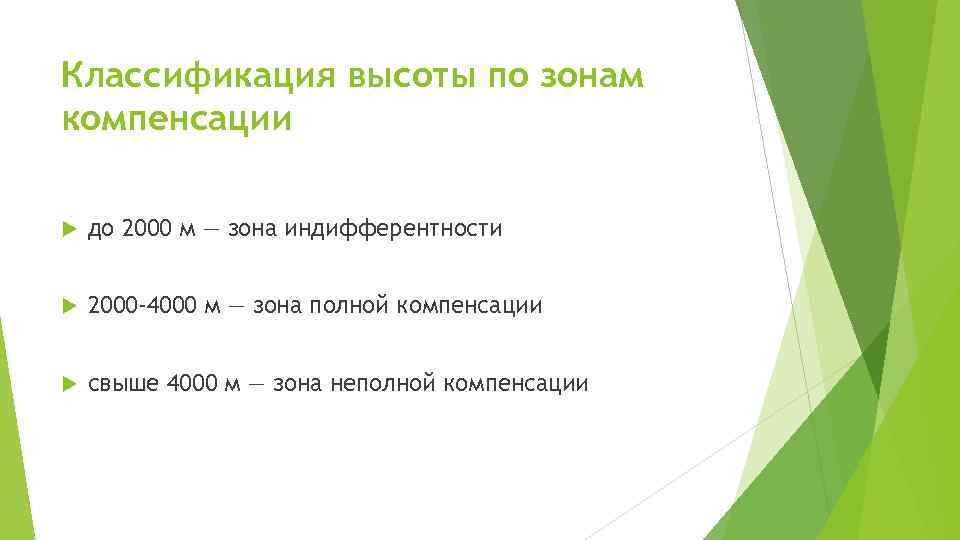 Классификация высоты по зонам компенсации

до 2000 м — зона индифферентности

2000-4000 м — зона полной компенсации

свыше 4000 м — зона неполной компенсации